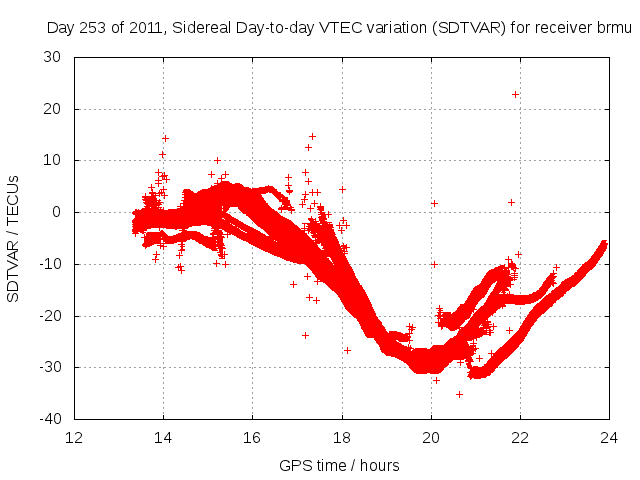 Day 253 of 2011, Sidereal Day-to-day VTEC variation (SDTVAR) for receiver brmu

SDTVAR / TECUs

30
20
10
0
-10
-20
-30
-40

12
14
16
18
20
22
24

GPS time / hours